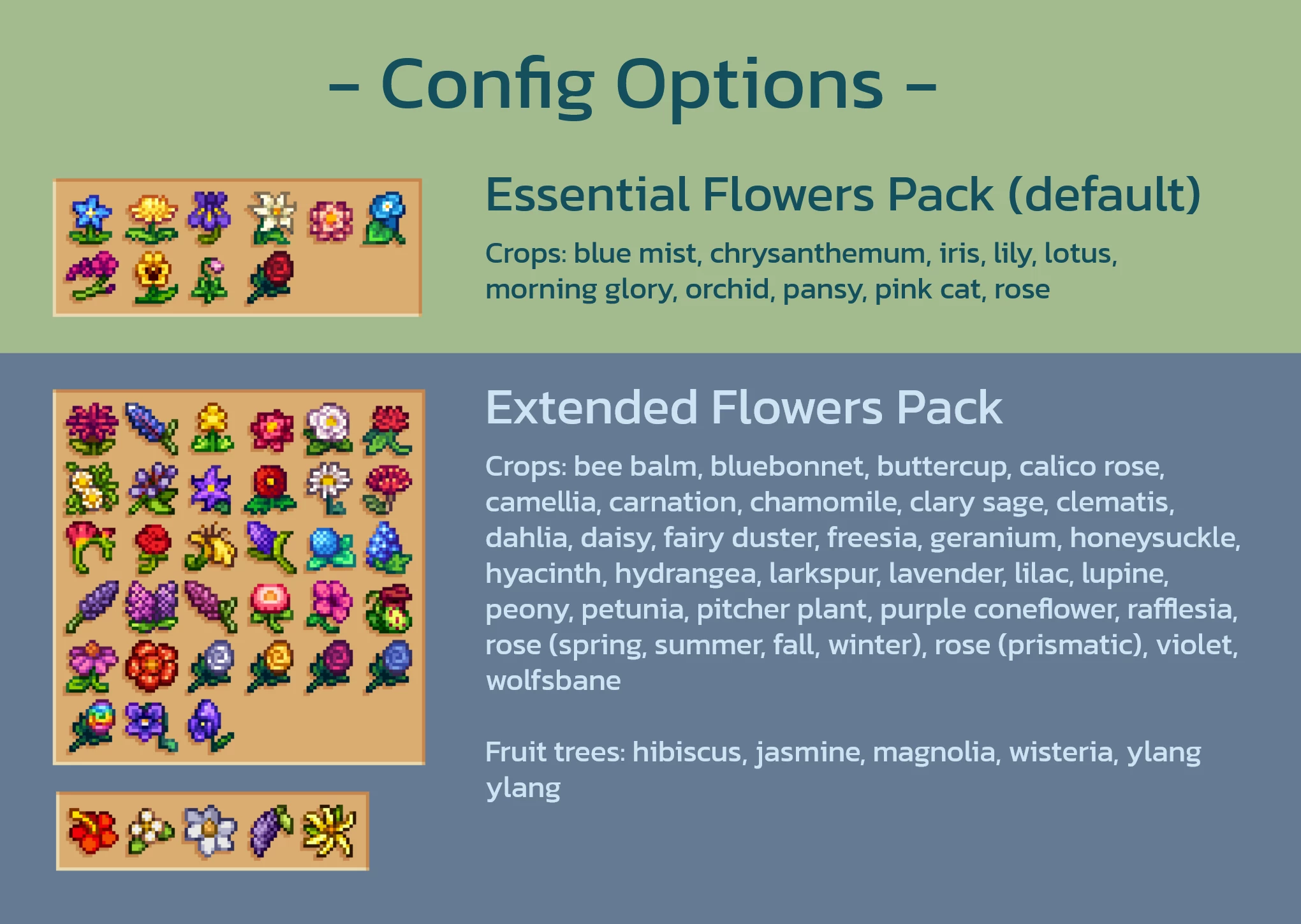 – Config Options –

Essential Flowers Pack (default)

Crops: blue mist, chrysanthemum, iris, lily, lotus, morning glory, orchid, pansy, pink cat, rose

Extended Flowers Pack

Crops: bee balm, bluebonnet, buttercup, calico rose, camellia, carnation, chamomile, clary sage, clematis, dahlia, daisy, fairy duster, freesia, geranium, honeysuckle, hyacinth, hydrangea, larkspur, lavender, lilac, lupine, peony, petunia, pitcher plant, purple coneflower, rafflesia, rose (spring, summer, fall, winter), rose (prismatic), violet, wolfsbane

Fruit trees: hibiscus, jasmine, magnolia, wisteria, ylang ylang